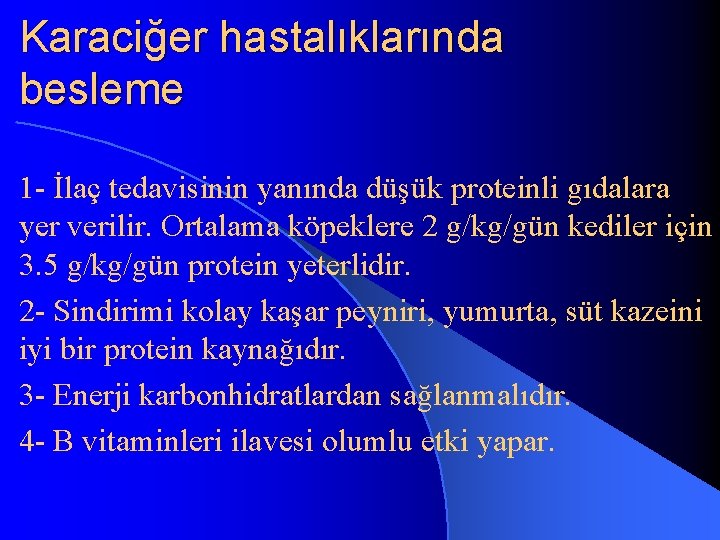 Karaciğer hastalıklarında besleme

1- İlaç tedavisinin yanında düşük proteinli gıdalara yer verilir. Ortalama köpeklere 2 g/kg/gün kediler için 3.5 g/kg/gün protein yeterlidir.

2- Sindirimi kolay kaşar peyniri, yumurta, süt kazeini iyi bir protein kaynağıdır.

3- Enerji karbonhidratlardan sağlanmalıdır.

4- B vitaminleri ilavesi olumlu etki yapar.